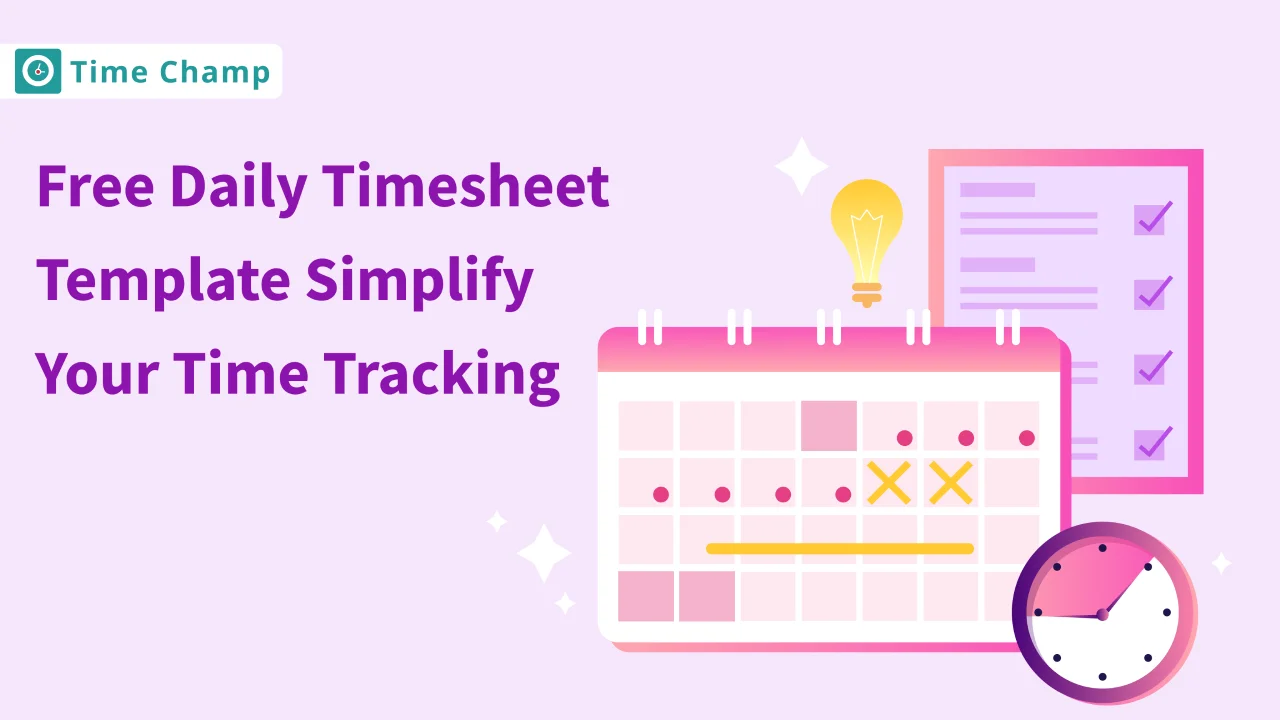 Time Champ

Free Daily Timesheet Template Simplify Your Time Tracking